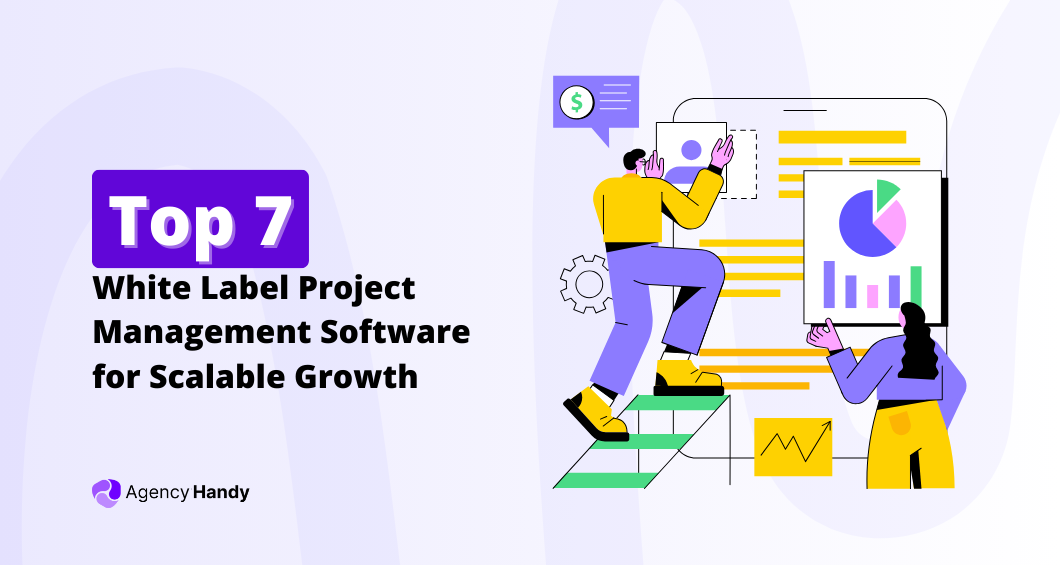 Top 7

White Label Project Management Software for Scalable Growth

Agency Handy

$